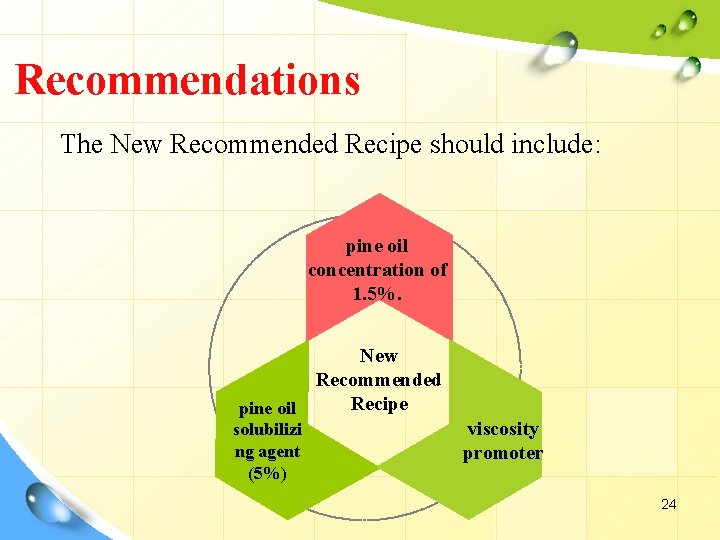 Recommendations

The New Recommended Recipe should include:

pine oil concentration of 1.5%.

New Recommended Recipe

pine oil solubilizing agent (5%)

viscosity promoter

24